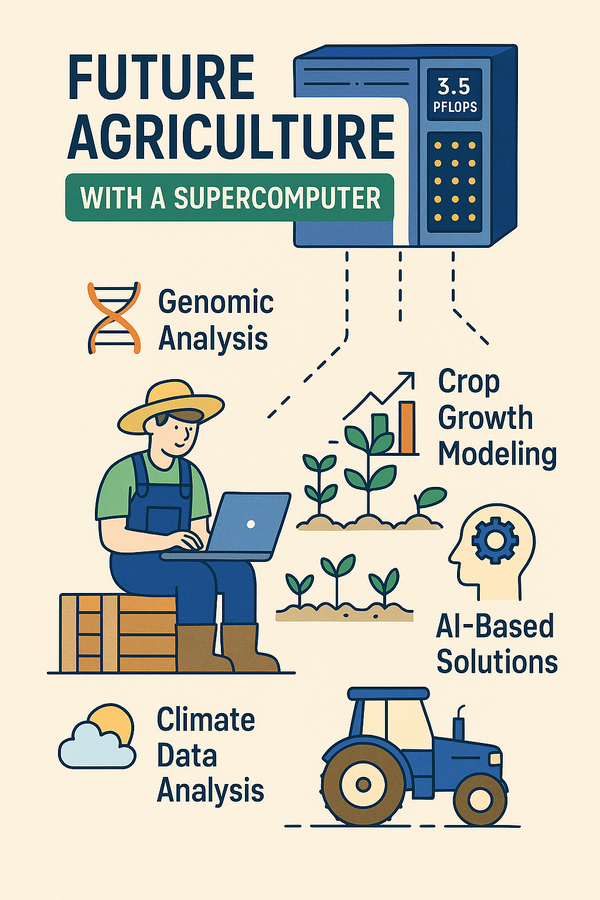 FUTURE AGRICULTURE

WITH A SUPERCOMPUTER

3.5 PFLOPS

Genomic Analysis

Crop Growth Modeling

AI-Based Solutions

Climate Data Analysis